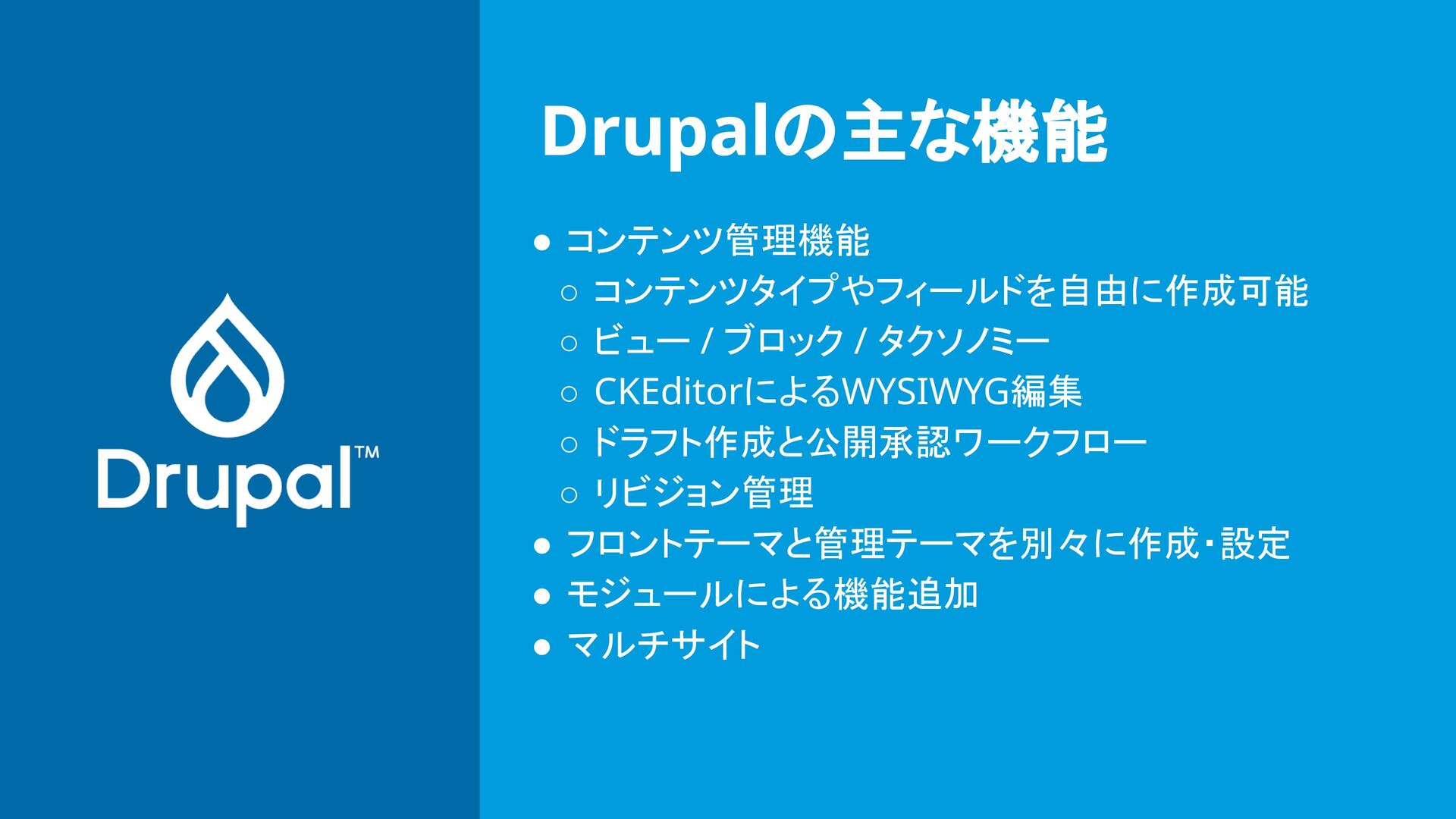 Drupal™

Drupalの主な機能

● コンテンツ管理機能
  ○ コンテンツタイプやフィールドを自由に作成可能
  ○ ビュー / ブロック / タクソノミー
  ○ CKEditorによるWYSIWYG編集
  ○ ドラフト作成と公開承認ワークフロー
  ○ リビジョン管理
● フロントテーマと管理テーマを別々に作成・設定
● モジュールによる機能追加
● マルチサイト